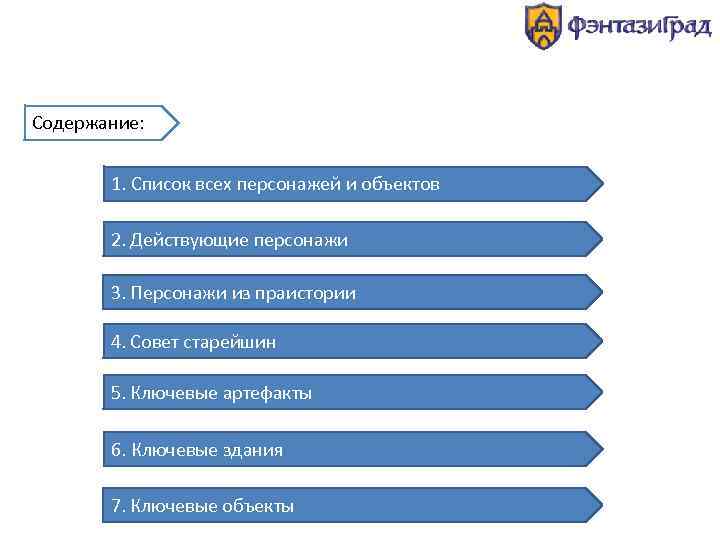 ФэнтазиГрад

Содержание:

1. Список всех персонажей и объектов

2. Действующие персонажи

3. Персонажи из праистории

4. Совет старейшин

5. Ключевые артефакты

6. Ключевые здания

7. Ключевые объекты